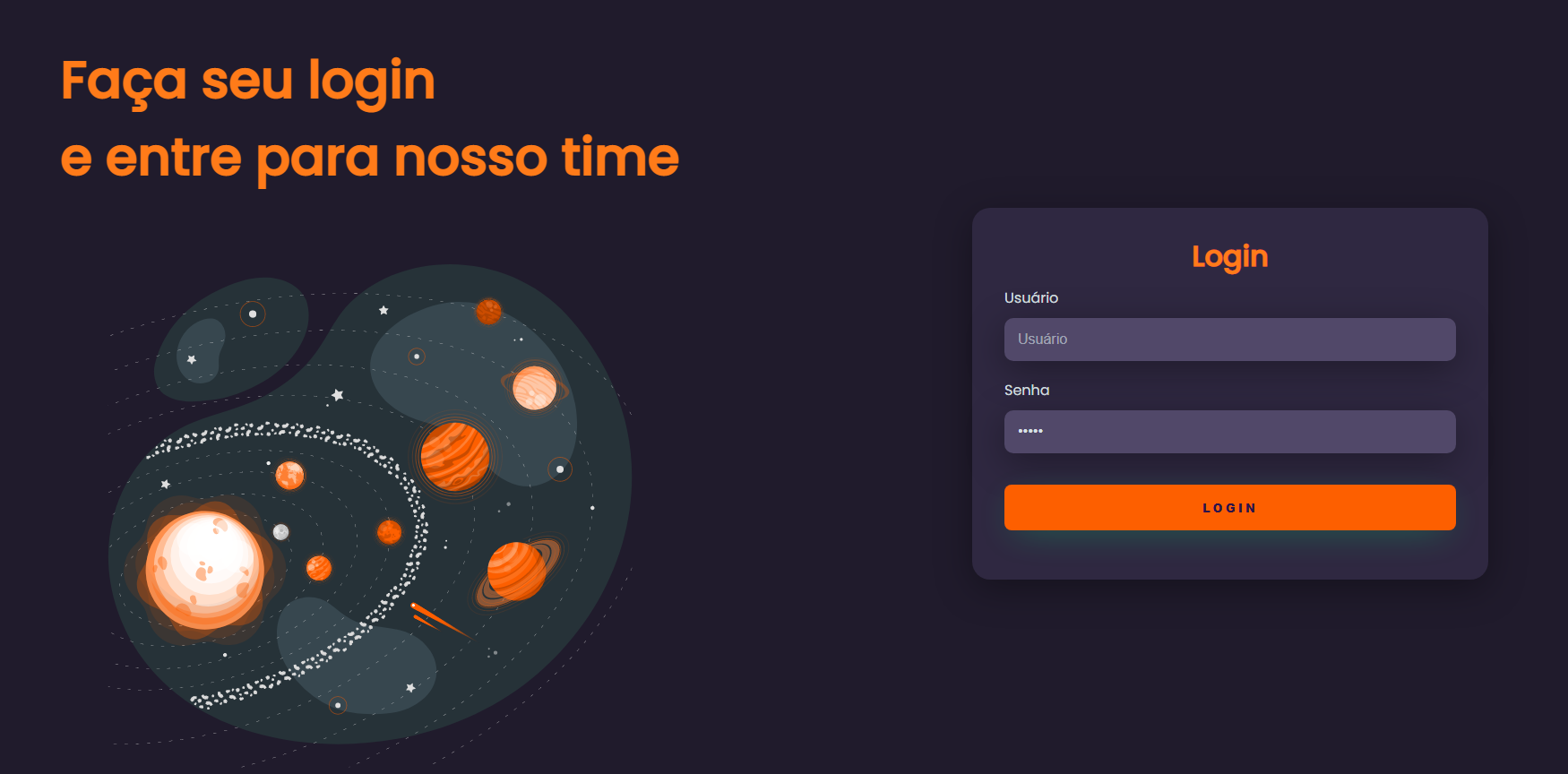 Faça seu login
e entre para nosso time

Login

Usuário

Usuário

Senha

•••••

LOGIN